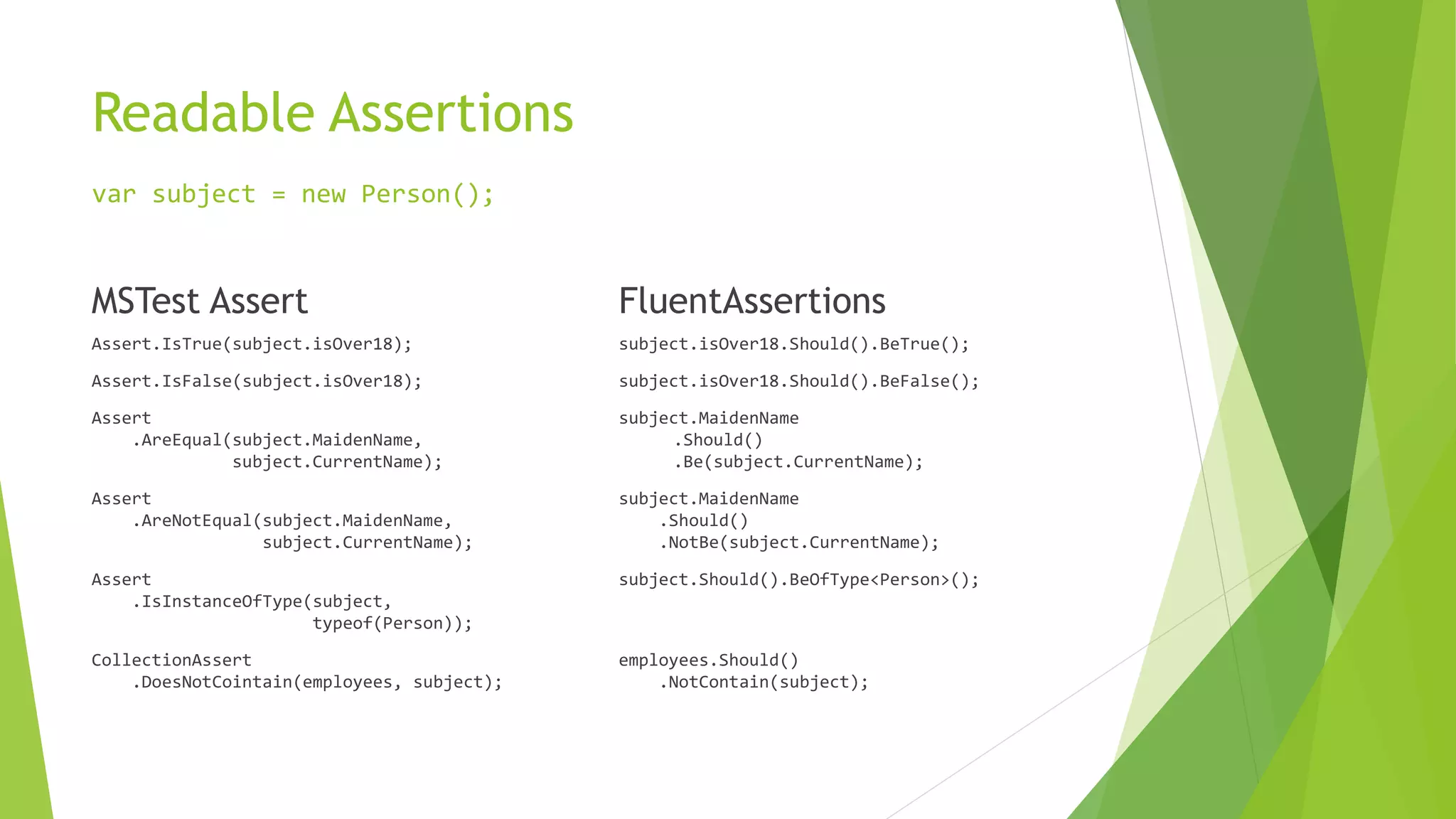 Readable Assertions

var subject = new Person();

MSTest Assert

Assert.IsTrue(subject.isOver18);

Assert.IsFalse(subject.isOver18);

Assert
    .AreEqual(subject.MaidenName,
              subject.CurrentName);

Assert
    .AreNotEqual(subject.MaidenName,
                 subject.CurrentName);

Assert
    .IsInstanceOfType(subject,
                      typeof(Person));

CollectionAssert
    .DoesNotCointain(employees, subject);

FluentAssertions

subject.isOver18.Should().BeTrue();

subject.isOver18.Should().BeFalse();

subject.MaidenName
    .Should()
    .Be(subject.CurrentName);

subject.MaidenName
    .Should()
    .NotBe(subject.CurrentName);

subject.Should().BeOfType<Person>();

employees.Should()
    .NotContain(subject);